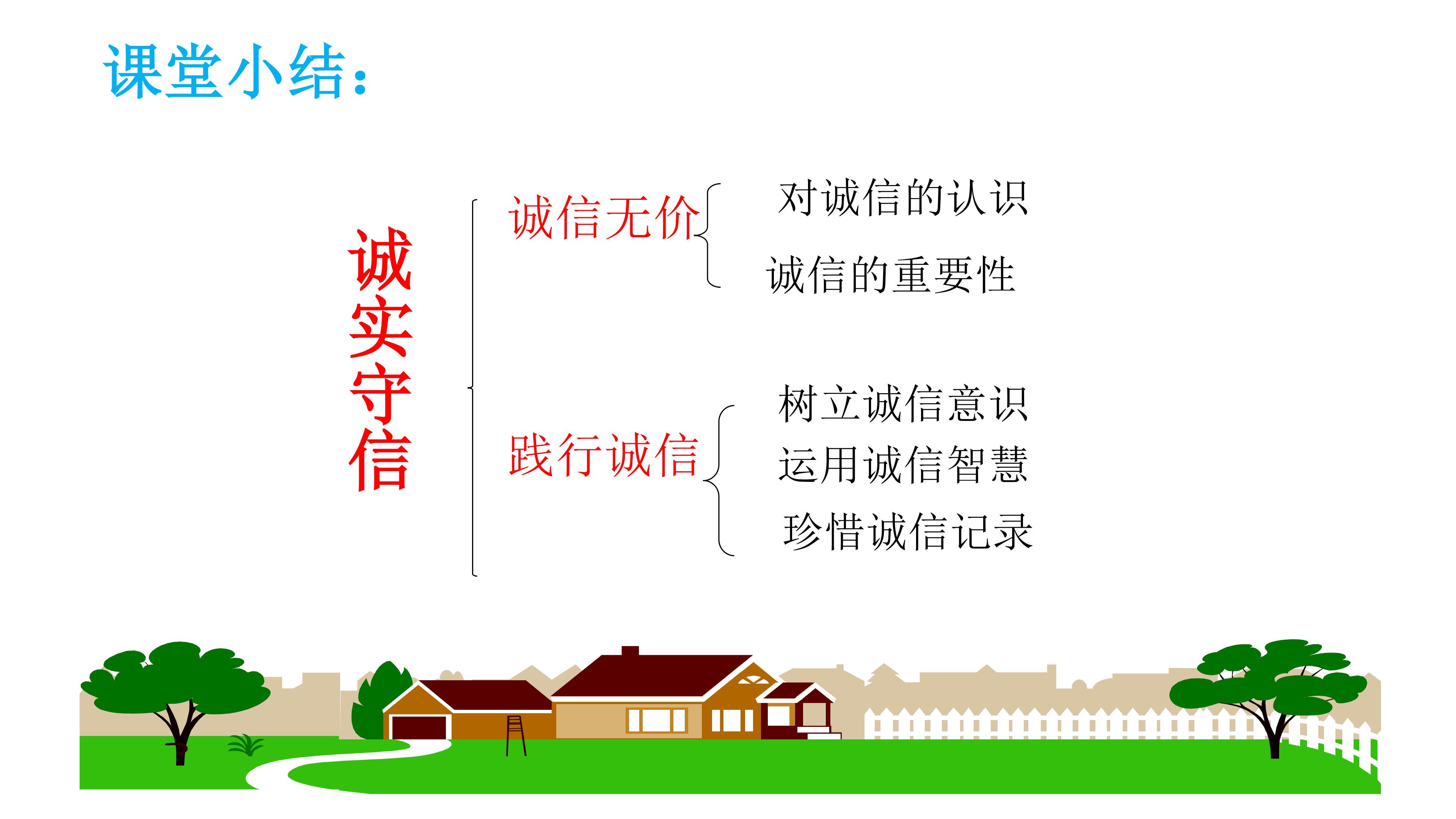 课堂小结：

诚实守信

诚信无价

对诚信的认识

诚信的重要性

践行诚信

树立诚信意识

运用诚信智慧

珍惜诚信记录